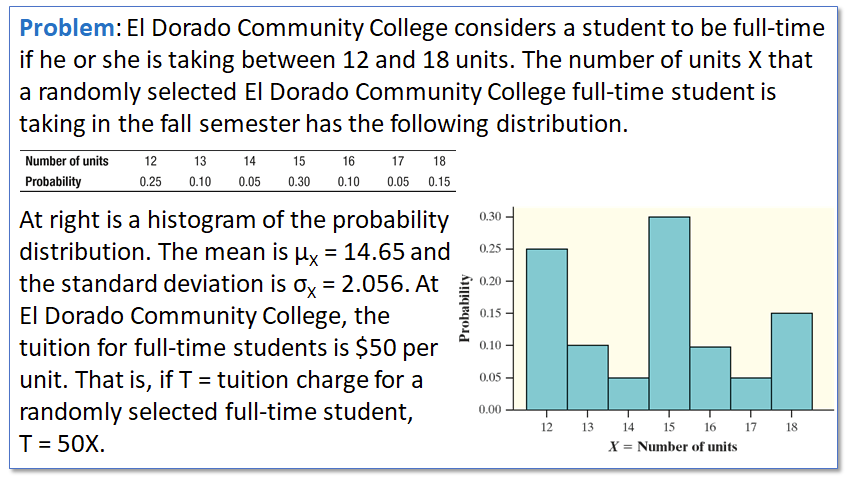 **Problem**: El Dorado Community College considers a student to be full-time if he or she is taking between 12 and 18 units. The number of units X that a randomly selected El Dorado Community College full-time student is taking in the fall semester has the following distribution.

| Number of units | 12 | 13 | 14 | 15 | 16 | 17 | 18 |
|---|---|---|---|---|---|---|---|
| Probability | 0.25 | 0.10 | 0.05 | 0.30 | 0.10 | 0.05 | 0.15 |

At right is a histogram of the probability distribution. The mean is $\mu_X = 14.65$ and the standard deviation is $\sigma_X = 2.056$. At El Dorado Community College, the tuition for full-time students is \$50 per unit. That is, if T = tuition charge for a randomly selected full-time student, T = 50X.

0.30
0.25
0.20
0.15
0.10
0.05
0.00
Probability
12 13 14 15 16 17 18
X = Number of units